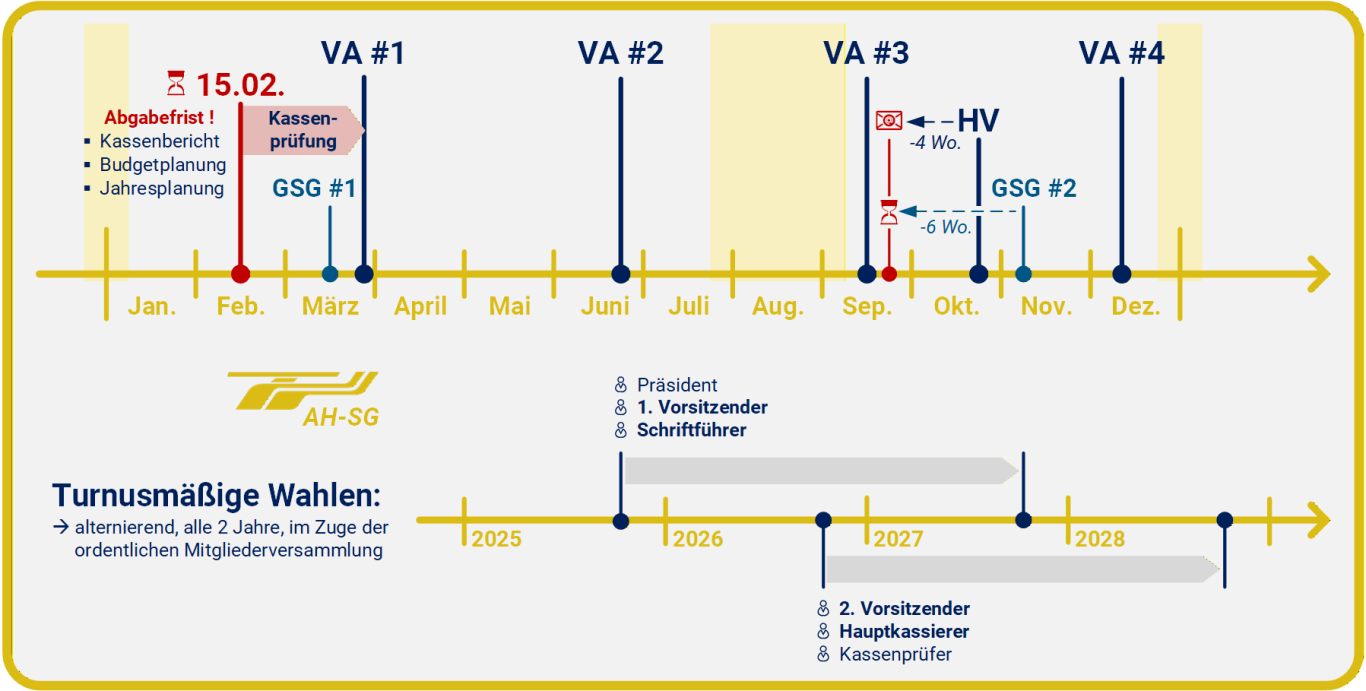 VA #1

VA #2

VA #3

VA #4

15.02.

Abgabefrist !
▪ Kassenbericht
▪ Budgetplanung
▪ Jahresplanung

Kassenprüfung

GSG #1

HV
-4 Wo.

GSG #2
-6 Wo.

Jan. Feb. März April Mai Juni Juli Aug. Sep. Okt. Nov. Dez.

AH-SG

Präsident
1. Vorsitzender
Schriftführer

Turnusmäßige Wahlen:
→ alternierend, alle 2 Jahre, im Zuge der ordentlichen Mitgliederversammlung

2025 2026 2027 2028

2. Vorsitzender
Hauptkassierer
Kassenprüfer